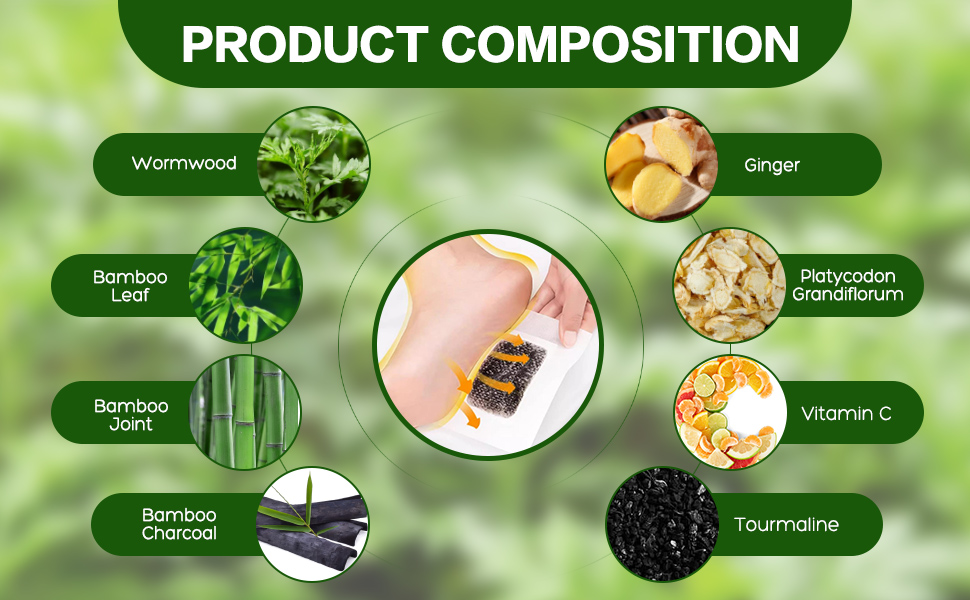 PRODUCT COMPOSITION

Wormwood

Bamboo Leaf

Bamboo Joint

Bamboo Charcoal

Ginger

Platycodon Grandiflorum

Vitamin C

Tourmaline